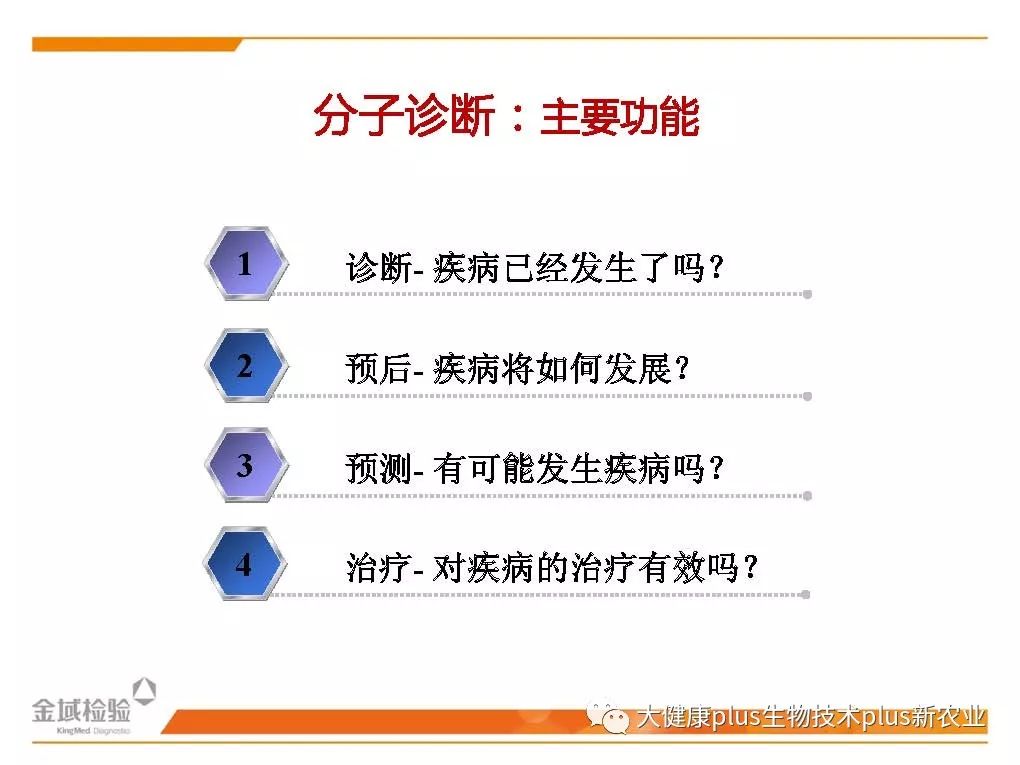 分子诊断：主要功能

1 诊断- 疾病已经发生了吗？

2 预后- 疾病将如何发展？

3 预测- 有可能发生疾病吗？

4 治疗- 对疾病的治疗有效吗？

金域检验
KingMed Diagnostics

大健康plus生物技术plus新农业